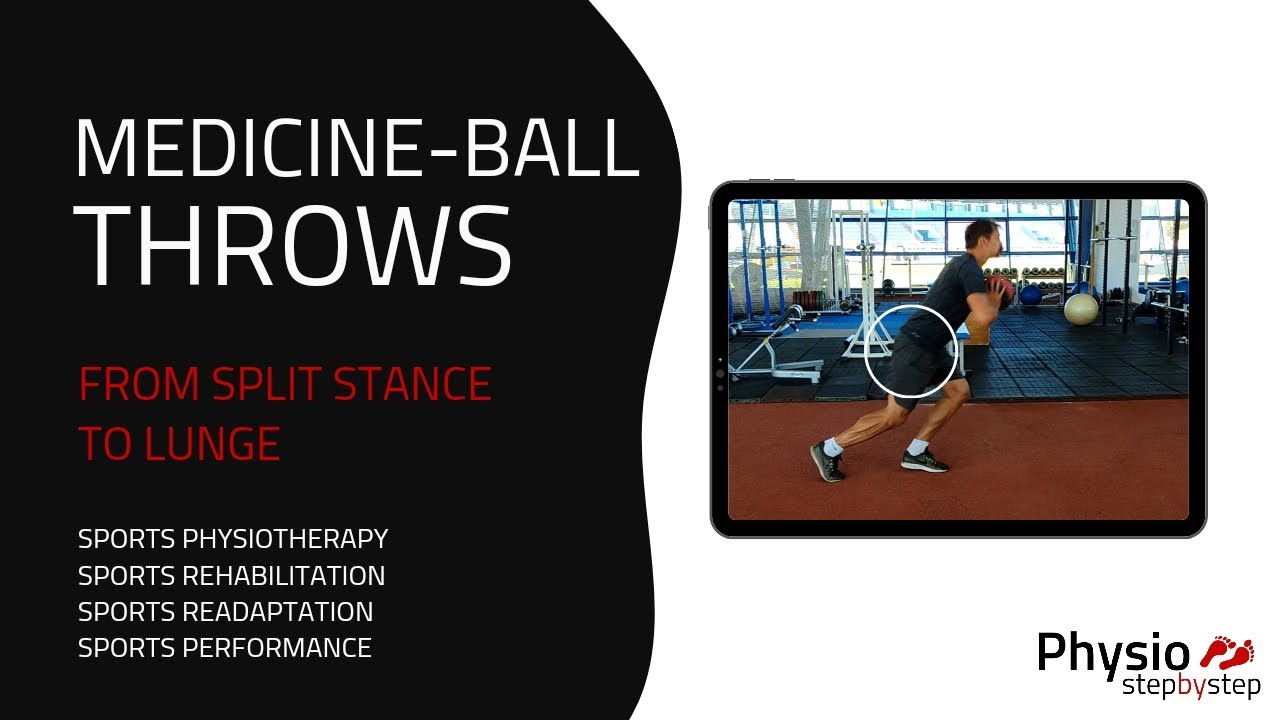 MEDICINE-BALL
THROWS

FROM SPLIT STANCE
TO LUNGE

SPORTS PHYSIOTHERAPY
SPORTS REHABILITATION
SPORTS READAPTATION
SPORTS PERFORMANCE

Physio
stepbystep